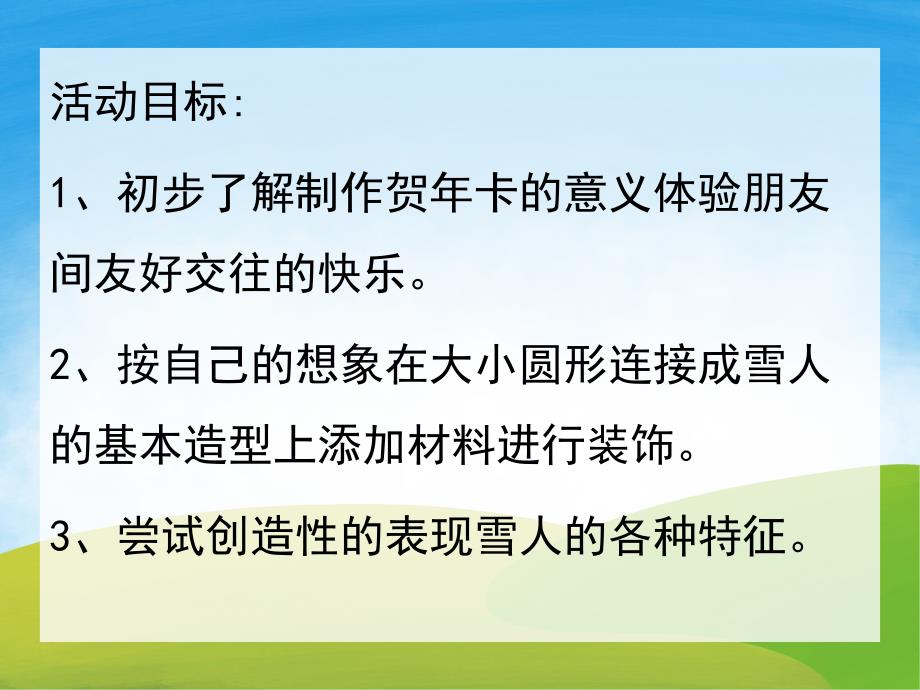 活动目标:

1、初步了解制作贺年卡的意义体验朋友间友好交往的快乐。

2、按自己的想象在大小圆形连接成雪人的基本造型上添加材料进行装饰。

3、尝试创造性的表现雪人的各种特征。